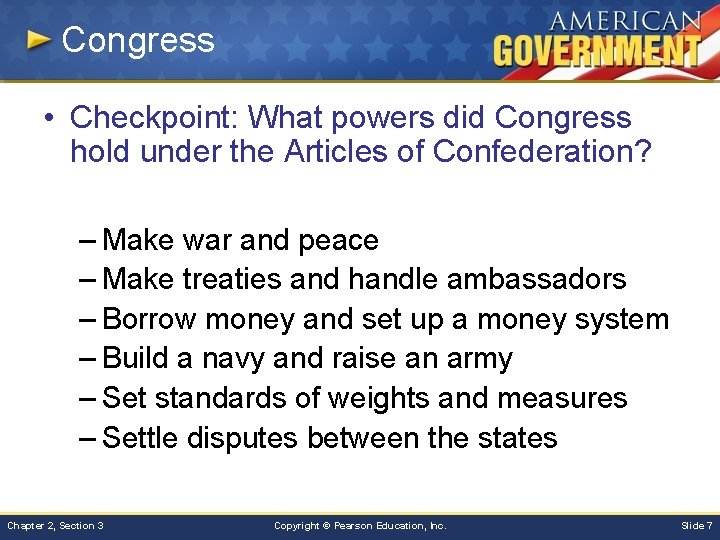 Congress

AMERICAN GOVERNMENT

• Checkpoint: What powers did Congress hold under the Articles of Confederation?

– Make war and peace
– Make treaties and handle ambassadors
– Borrow money and set up a money system
– Build a navy and raise an army
– Set standards of weights and measures
– Settle disputes between the states

Chapter 2, Section 3

Copyright © Pearson Education, Inc.

Slide 7